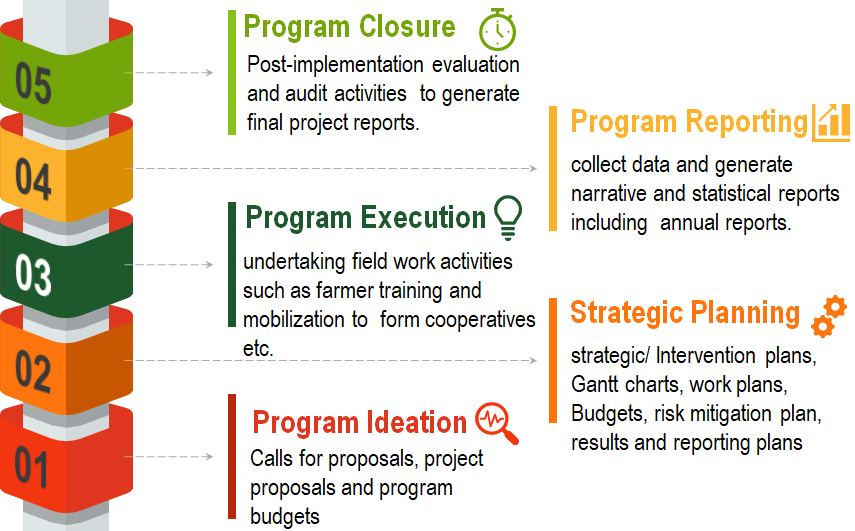 05

Program Closure

Post-implementation evaluation and audit activities to generate final project reports.

04

Program Reporting

collect data and generate narrative and statistical reports including annual reports.

03

Program Execution

undertaking field work activities such as farmer training and mobilization to form cooperatives etc.

02

Strategic Planning

strategic/ Intervention plans, Gantt charts, work plans, Budgets, risk mitigation plan, results and reporting plans

01

Program Ideation

Calls for proposals, project proposals and program budgets